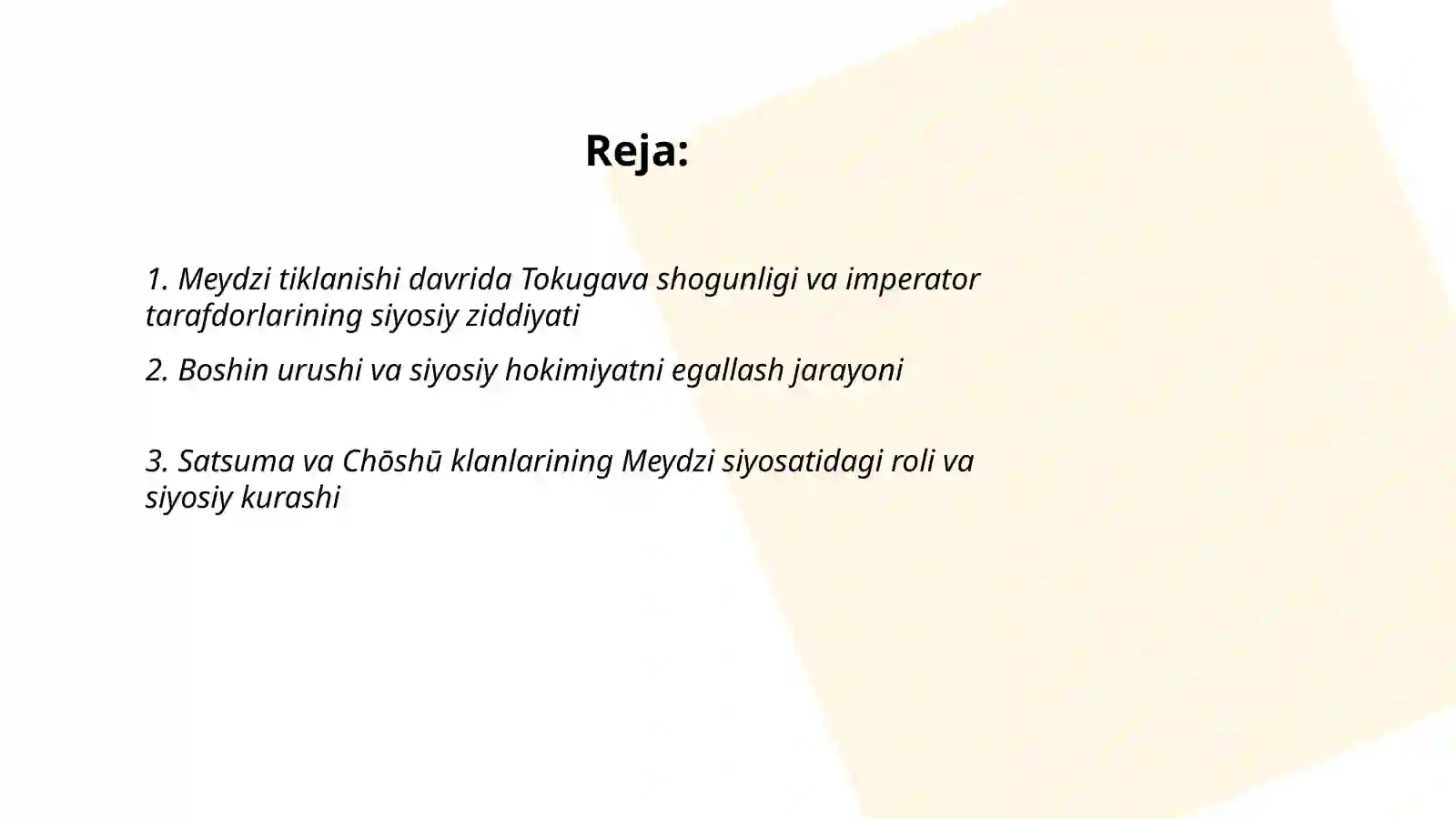 Reja:

1. Meydzi tiklanishi davrida Tokugava shogunligi va imperator tarafdorlarining siyosiy ziddiyati

2. Boshin urushi va siyosiy hokimiyatni egallash jarayoni

3. Satsuma va Chōshū klanlarining Meydzi siyosatidagi roli va siyosiy kurashi